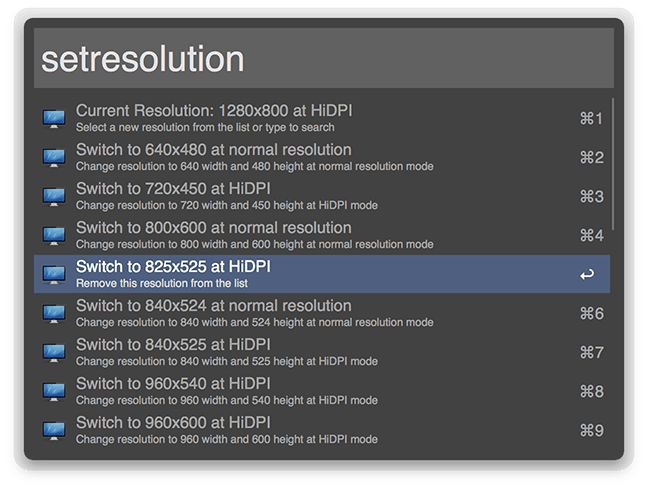 setresolution

Current Resolution: 1280x800 at HiDPI
Select a new resolution from the list or type to search
⌘1

Switch to 640x480 at normal resolution
Change resolution to 640 width and 480 height at normal resolution mode
⌘2

Switch to 720x450 at HiDPI
Change resolution to 720 width and 450 height at HiDPI mode
⌘3

Switch to 800x600 at normal resolution
Change resolution to 800 width and 600 height at normal resolution mode
⌘4

Switch to 825x525 at HiDPI
Remove this resolution from the list
↩

Switch to 840x524 at normal resolution
Change resolution to 840 width and 524 height at normal resolution mode
⌘6

Switch to 840x525 at HiDPI
Change resolution to 840 width and 525 height at HiDPI mode
⌘7

Switch to 960x540 at HiDPI
Change resolution to 960 width and 540 height at HiDPI mode
⌘8

Switch to 960x600 at HiDPI
Change resolution to 960 width and 600 height at HiDPI mode
⌘9